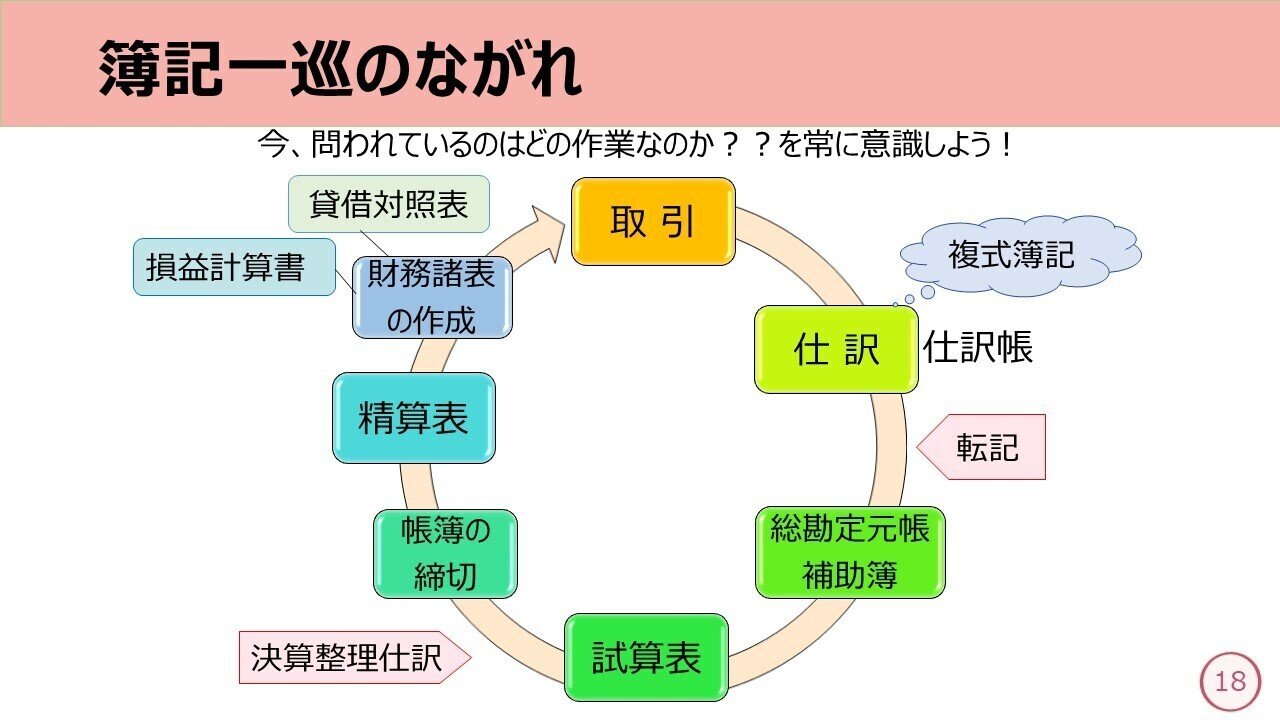 簿記一巡のながれ

今、問われているのはどの作業なのか？？を常に意識しよう！

取 引

複式簿記

仕 訳

仕訳帳

転記

総勘定元帳
補助簿

試算表

決算整理仕訳

帳簿の
締切

精算表

財務諸表
の作成

貸借対照表

損益計算書

18